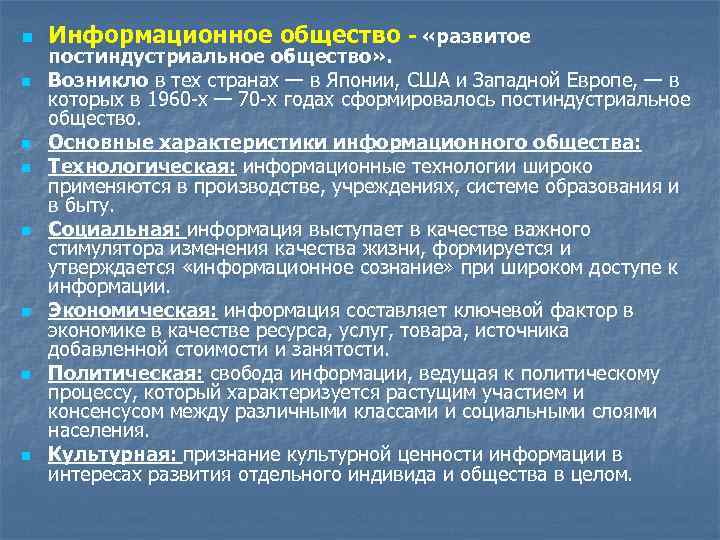 Информационное общество - «развитое постиндустриальное общество».

Возникло в тех странах — в Японии, США и Западной Европе, — в которых в 1960-х — 70-х годах сформировалось постиндустриальное общество.

Основные характеристики информационного общества:

Технологическая: информационные технологии широко применяются в производстве, учреждениях, системе образования и в быту.

Социальная: информация выступает в качестве важного стимулятора изменения качества жизни, формируется и утверждается «информационное сознание» при широком доступе к информации.

Экономическая: информация составляет ключевой фактор в экономике в качестве ресурса, услуг, товара, источника добавленной стоимости и занятости.

Политическая: свобода информации, ведущая к политическому процессу, который характеризуется растущим участием и консенсусом между различными классами и социальными слоями населения.

Культурная: признание культурной ценности информации в интересах развития отдельного индивида и общества в целом.